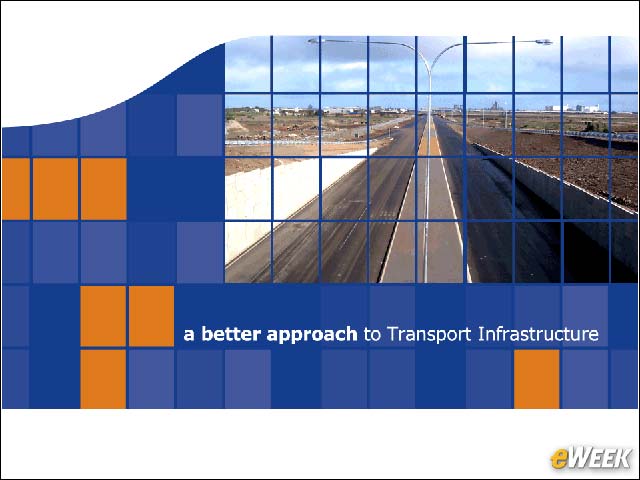 a better approach to Transport Infrastructure

eWEEK